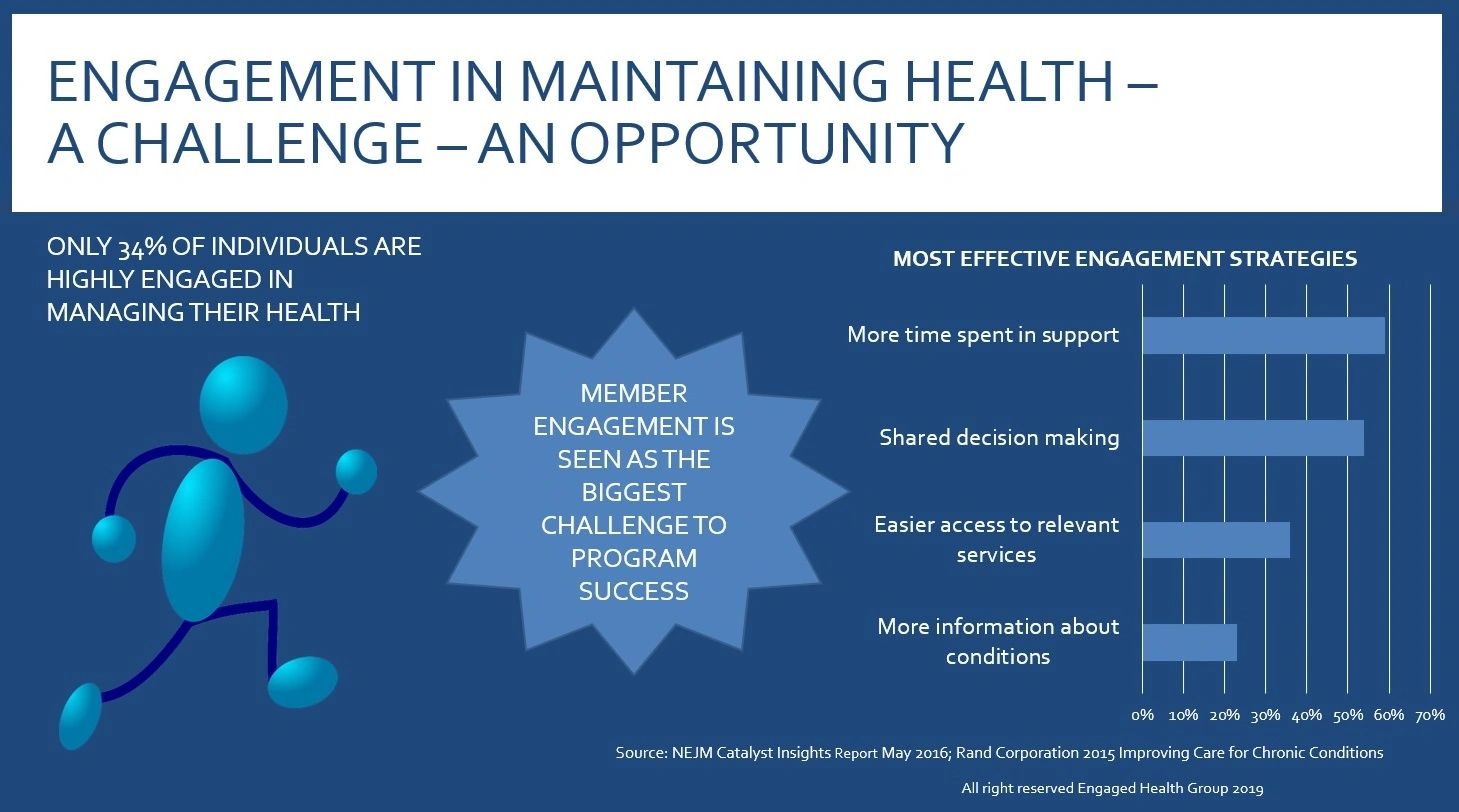 ENGAGEMENT IN MAINTAINING HEALTH – A CHALLENGE – AN OPPORTUNITY

ONLY 34% OF INDIVIDUALS ARE HIGHLY ENGAGED IN MANAGING THEIR HEALTH

MEMBER ENGAGEMENT IS SEEN AS THE BIGGEST CHALLENGE TO PROGRAM SUCCESS

MOST EFFECTIVE ENGAGEMENT STRATEGIES

More time spent in support

Shared decision making

Easier access to relevant services

More information about conditions

0% 10% 20% 30% 40% 50% 60% 70%

Source: NEJM Catalyst Insights Report May 2016; Rand Corporation 2015 Improving Care for Chronic Conditions

All right reserved Engaged Health Group 2019